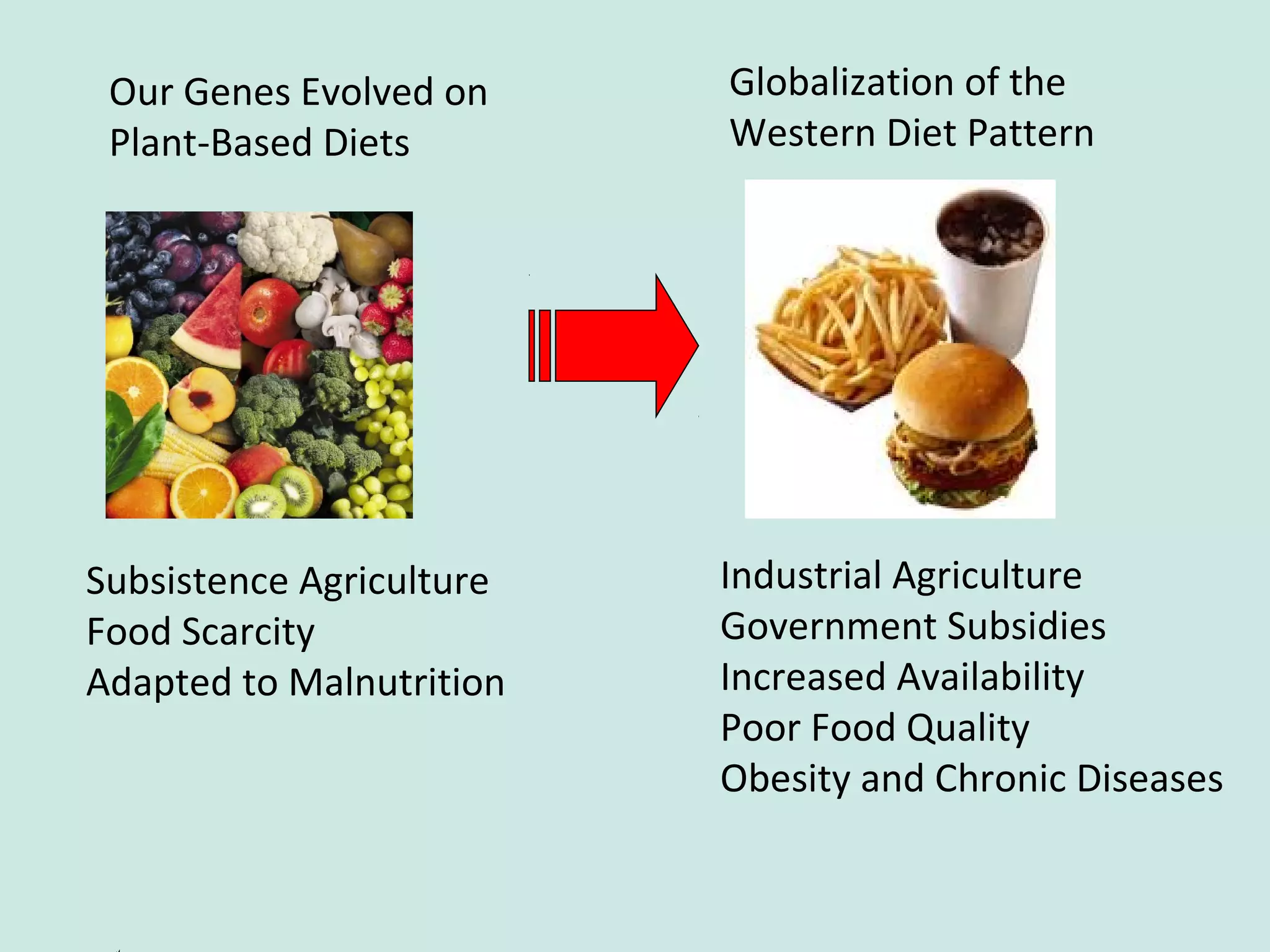 Our Genes Evolved on Plant-Based Diets

Subsistence Agriculture
Food Scarcity
Adapted to Malnutrition

Globalization of the Western Diet Pattern

Industrial Agriculture
Government Subsidies
Increased Availability
Poor Food Quality
Obesity and Chronic Diseases